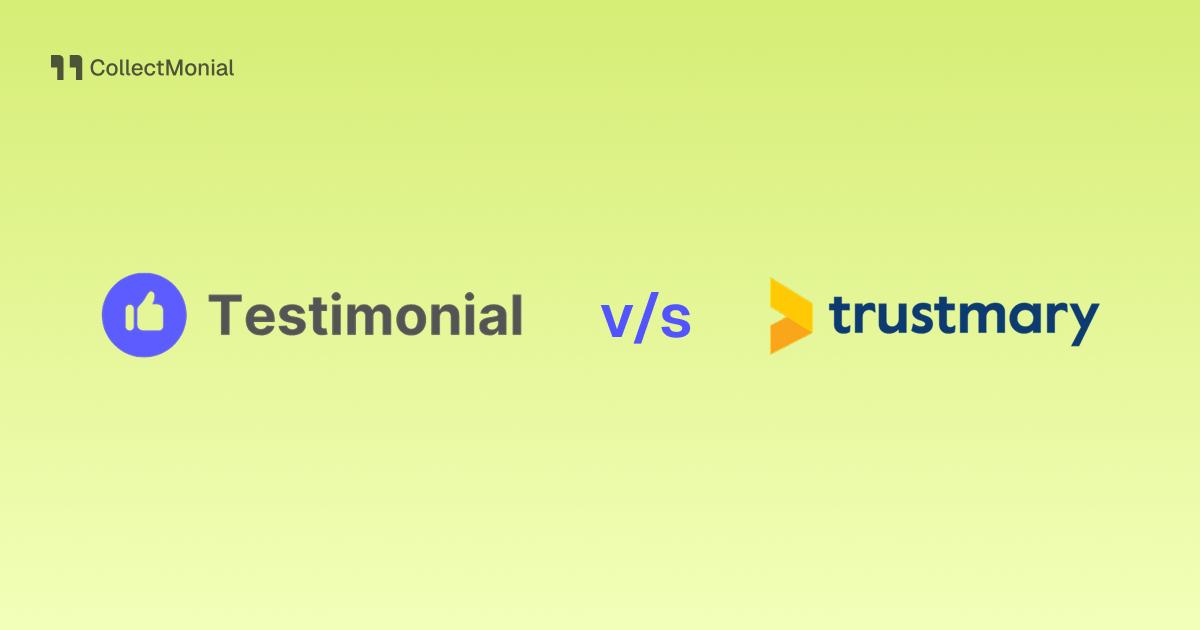 CollectMonial

Testimonial v/s trustmary